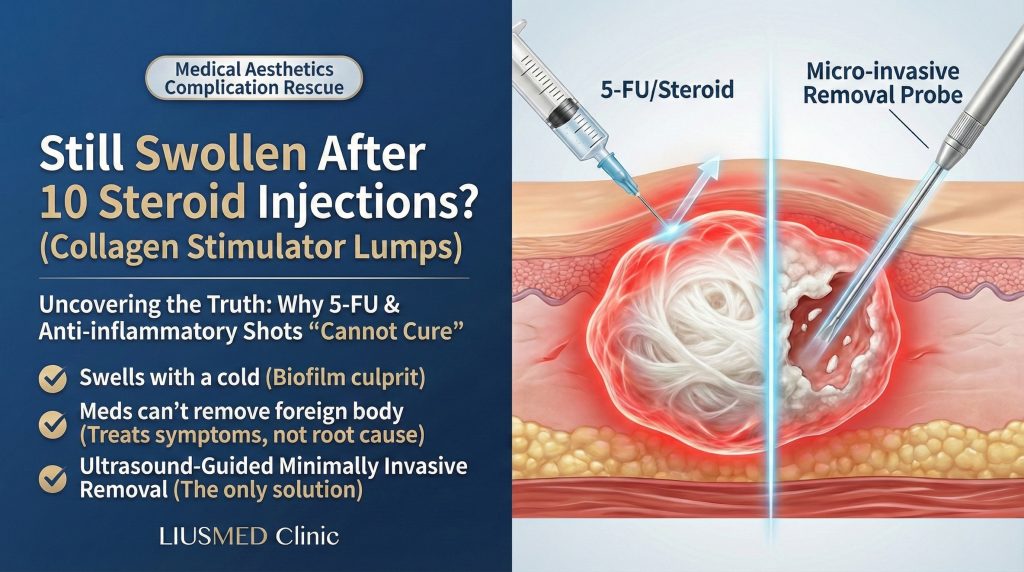 Medical Aesthetics Complication Rescue

Still Swollen After 10 Steroid Injections? (Collagen Stimulator Lumps)

Uncovering the Truth: Why 5-FU & Anti-inflammatory Shots "Cannot Cure"

Swells with a cold (Biofilm culprit)

Meds can't remove foreign body (Treats symptoms, not root cause)

Ultrasound-Guided Minimally Invasive Removal (The only solution)

LIUSMED Clinic

5-FU/Steroid

Micro-invasive Removal Probe